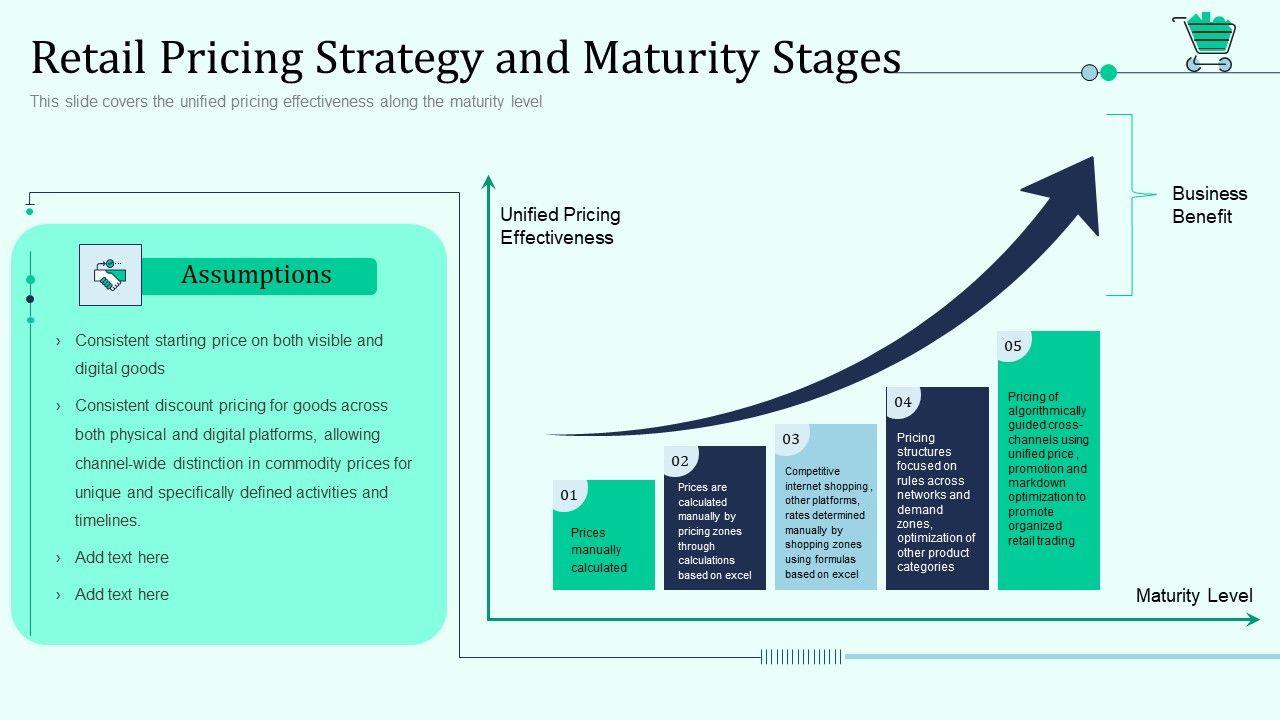 Retail Pricing Strategy and Maturity Stages

This slide covers the unified pricing effectiveness along the maturity level

Assumptions

› Consistent starting price on both visible and digital goods

› Consistent discount pricing for goods across both physical and digital platforms, allowing channel-wide distinction in commodity prices for unique and specifically defined activities and timelines.

› Add text here

› Add text here

Unified Pricing Effectiveness

Business Benefit

01
Prices manually calculated

02
Prices are calculated manually by pricing zones through calculations based on excel

03
Competitive internet shopping , other platforms, rates determined manually by shopping zones using formulas based on excel

04
Pricing structures focused on rules across networks and demand zones, optimization of other product categories

05
Pricing of algorithmically guided cross-channels using unified price , promotion and markdown optimization to promote organized retail trading

Maturity Level